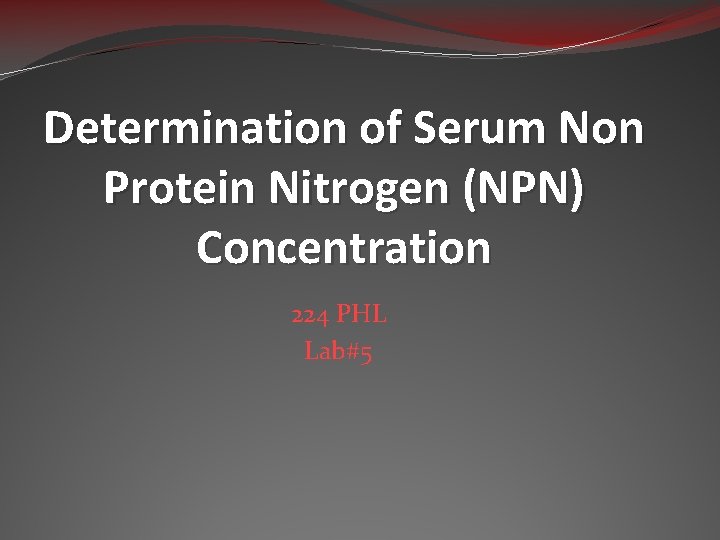 Determination of Serum Non Protein Nitrogen (NPN) Concentration

224 PHL
Lab#5